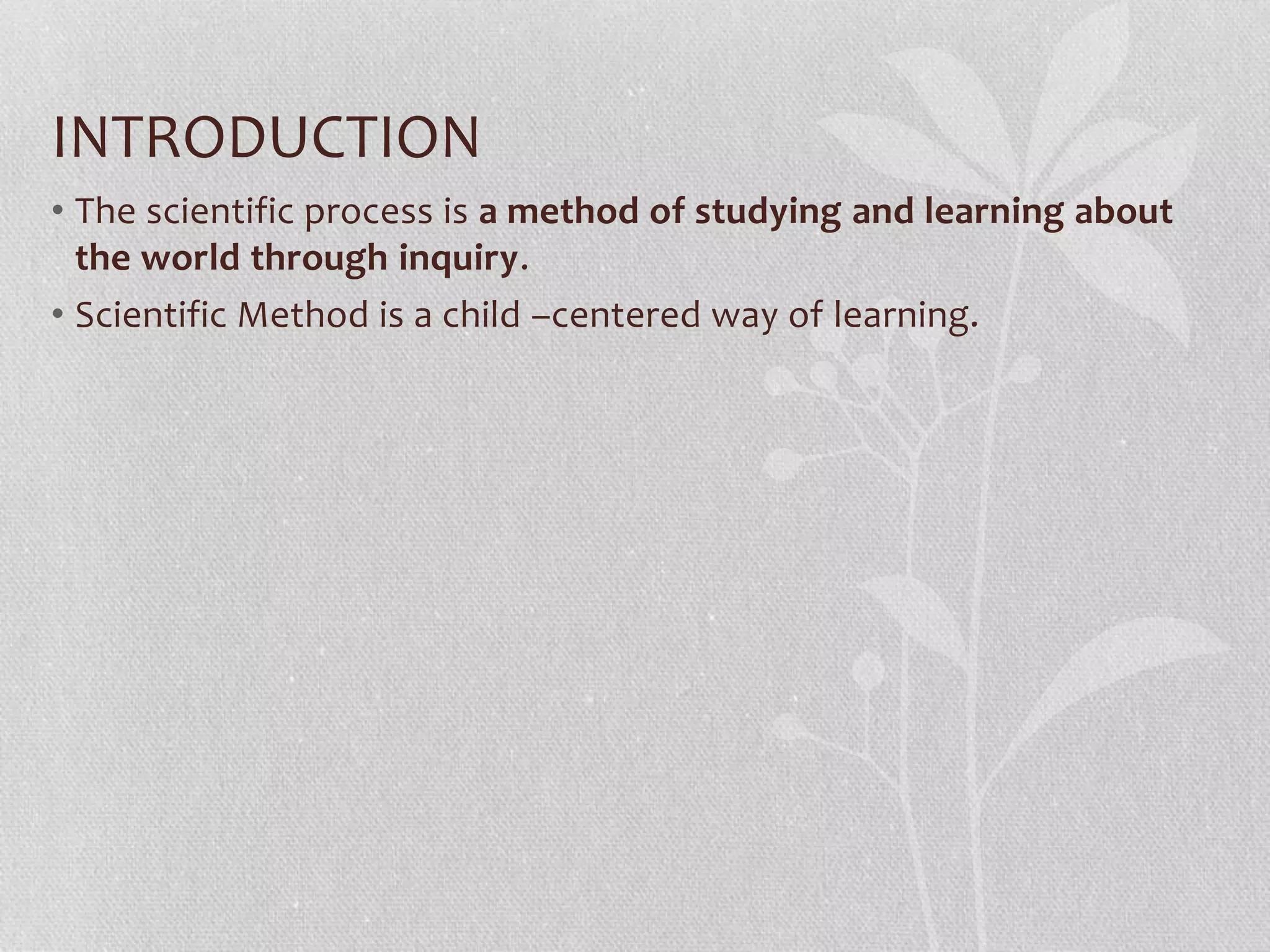 INTRODUCTION

• The scientific process is a method of studying and learning about the world through inquiry.

• Scientific Method is a child –centered way of learning.